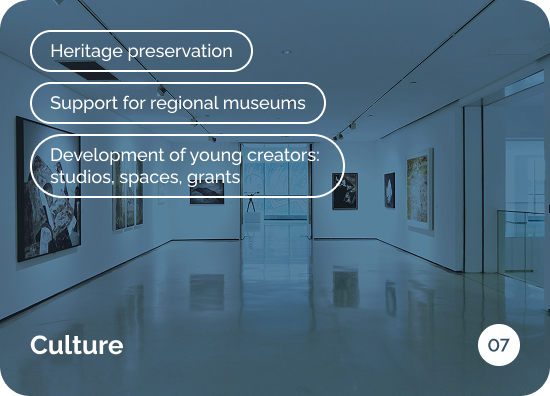 Heritage preservation

Support for regional museums

Development of young creators: studios, spaces, grants

Culture

07